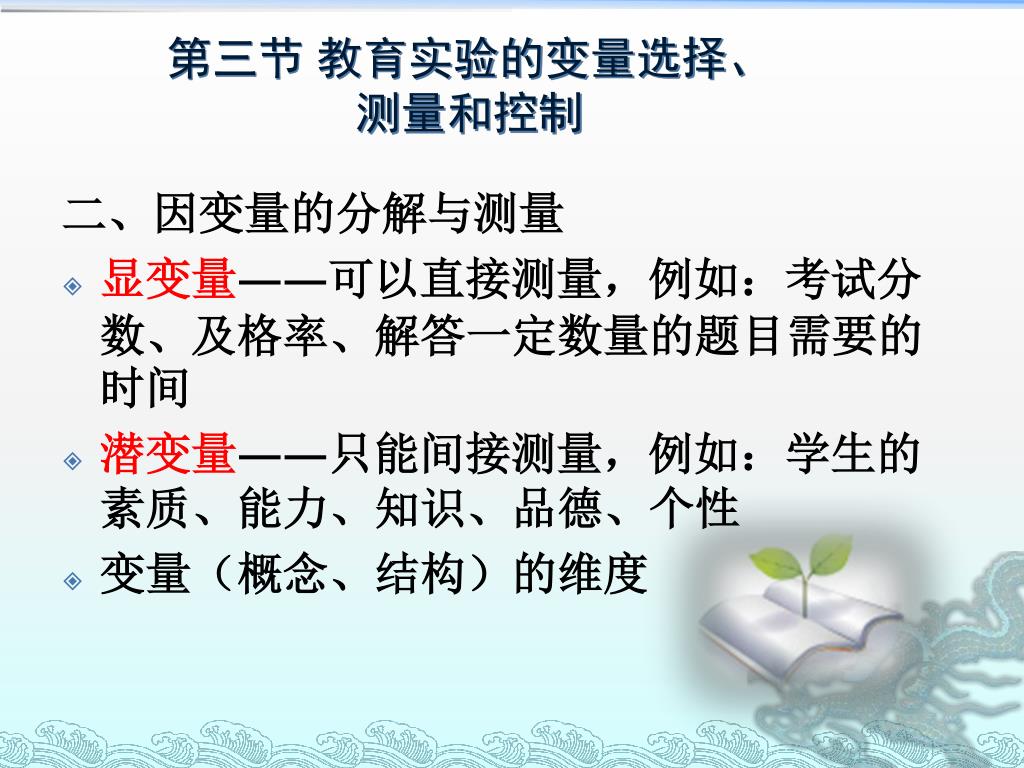 第三节 教育实验的变量选择、测量和控制

二、因变量的分解与测量

显变量——可以直接测量，例如：考试分数、及格率、解答一定数量的题目需要的时间

潜变量——只能间接测量，例如：学生的素质、能力、知识、品德、个性

变量（概念、结构）的维度